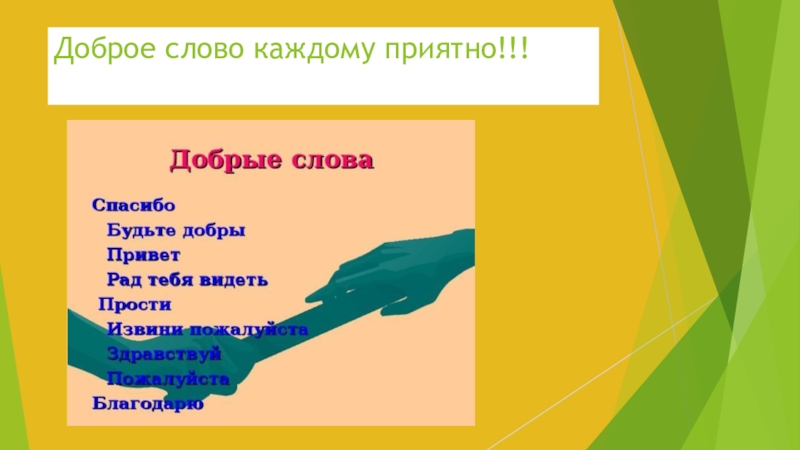 Доброе слово каждому приятно!!!

Добрые слова

Спасибо
Будьте добры
Привет
Рад тебя видеть
Прости
Извини пожалуйста
Здравствуй
Пожалуйста
Благодарю